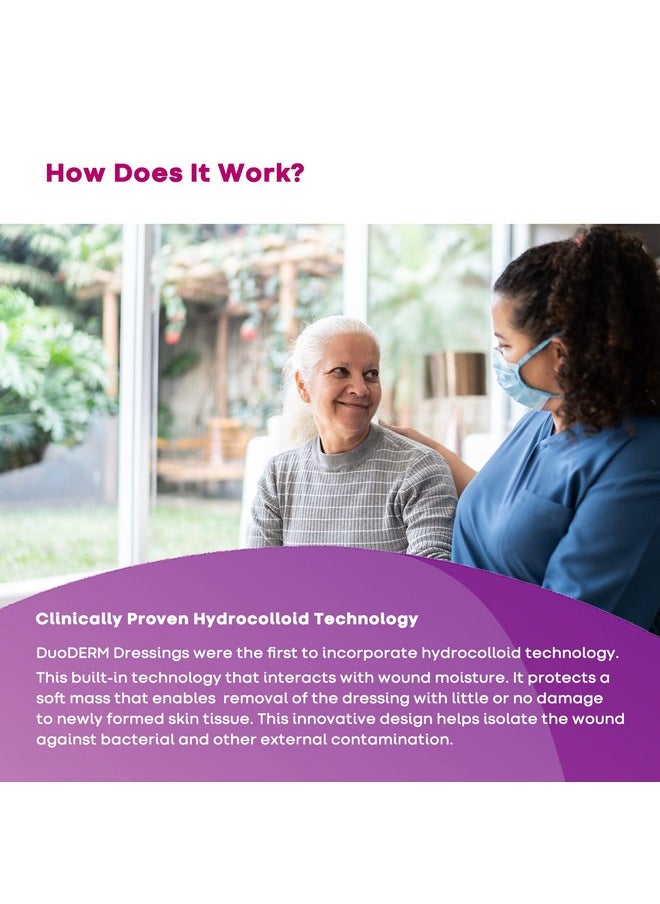 How Does It Work?

Clinically Proven Hydrocolloid Technology

DuoDERM Dressings were the first to incorporate hydrocolloid technology. This built-in technology that interacts with wound moisture. It protects a soft mass that enables removal of the dressing with little or no damage to newly formed skin tissue. This innovative design helps isolate the wound against bacterial and other external contamination.